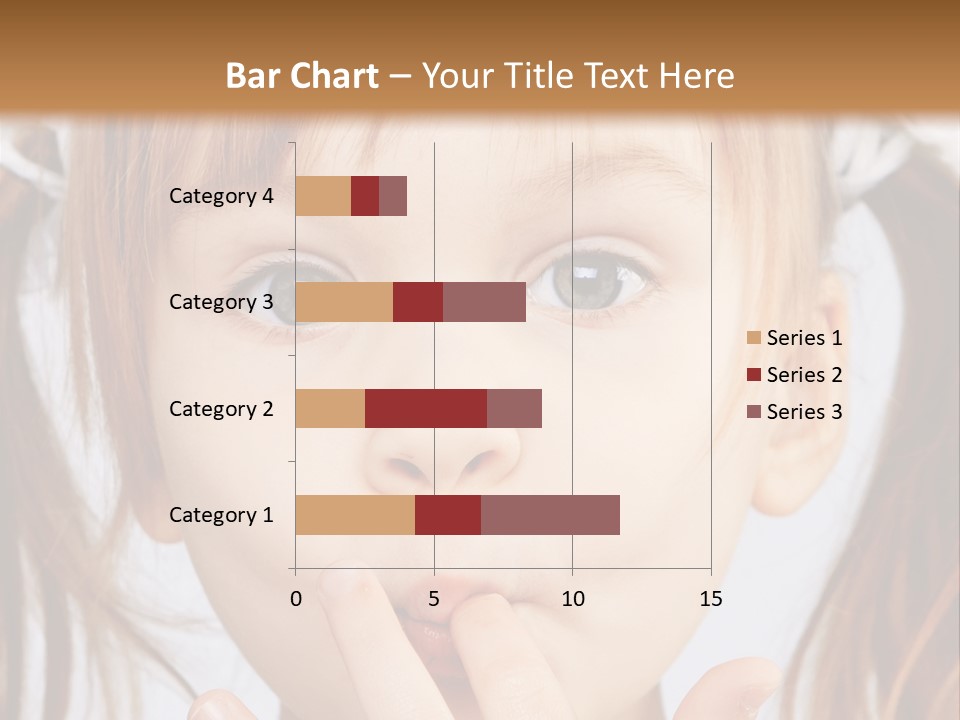 Bar Chart – Your Title Text Here

Category 4
Category 3
Category 2
Category 1

0
5
10
15

Series 1
Series 2
Series 3